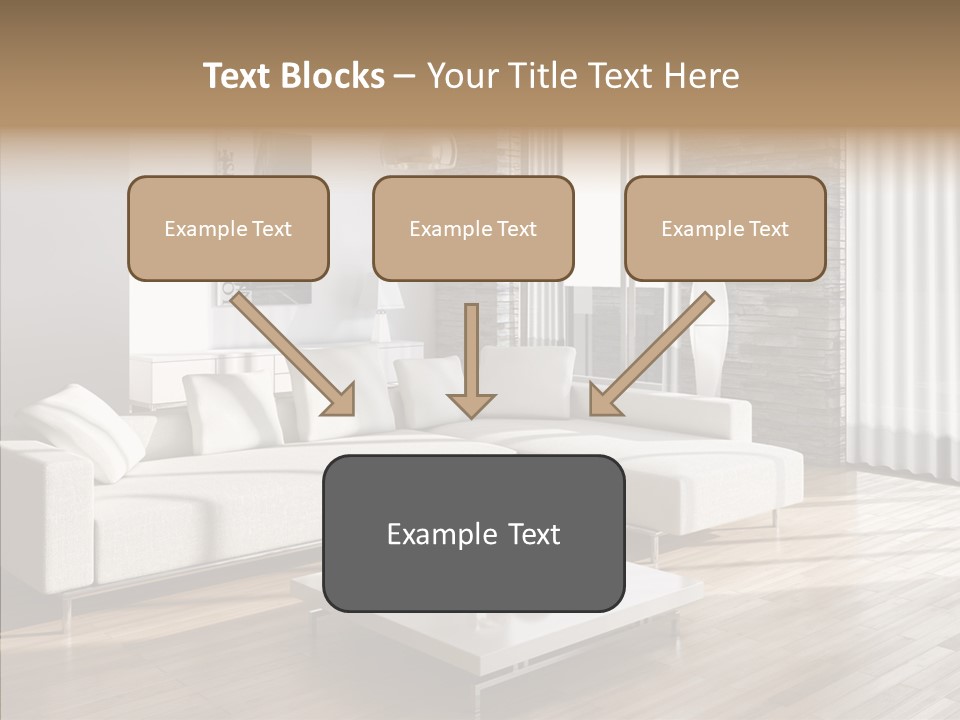 Text Blocks – Your Title Text Here

Example Text

Example Text

Example Text

Example Text